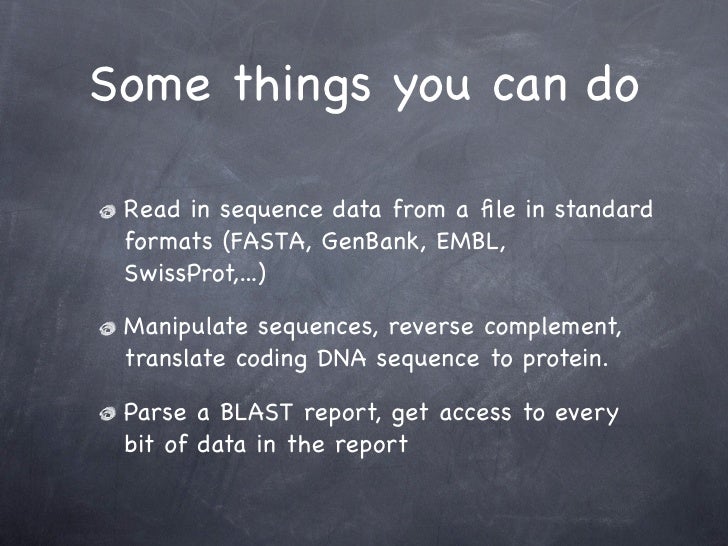 Some things you can do

Read in sequence data from a file in standard formats (FASTA, GenBank, EMBL, SwissProt,...)

Manipulate sequences, reverse complement, translate coding DNA sequence to protein.

Parse a BLAST report, get access to every bit of data in the report